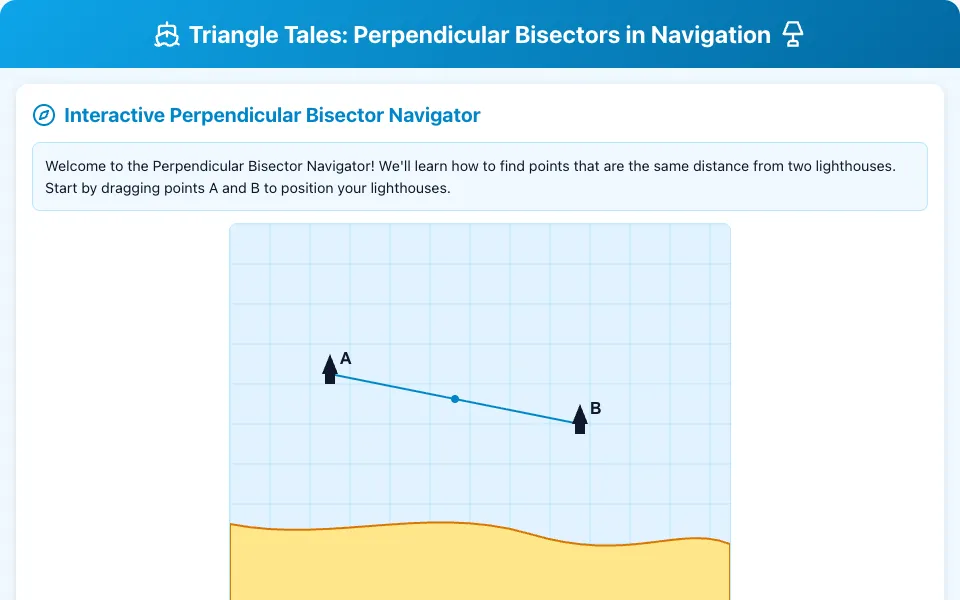 Triangle Tales: Perpendicular Bisectors in Navigation

Interactive Perpendicular Bisector Navigator

Welcome to the Perpendicular Bisector Navigator! We'll learn how to find points that are the same distance from two lighthouses. Start by dragging points A and B to position your lighthouses.

A

B